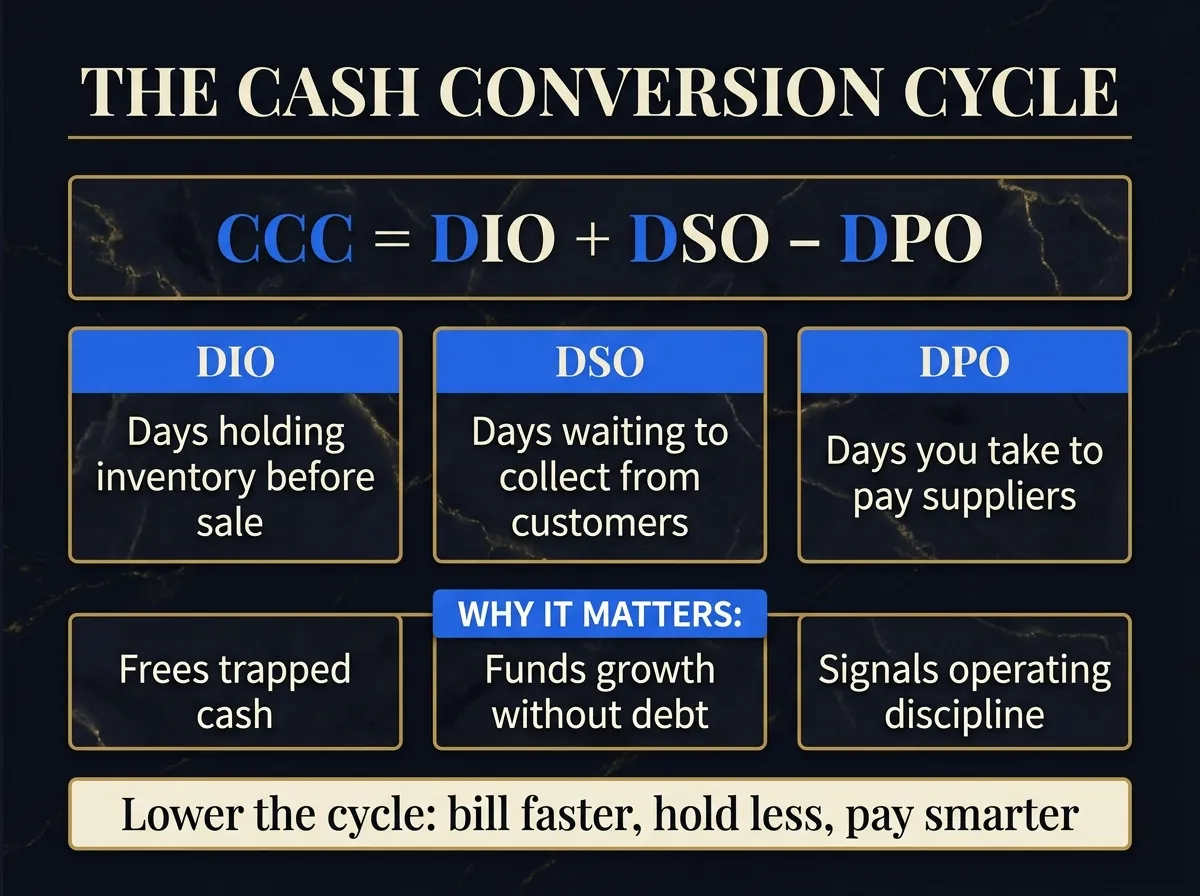 THE CASH CONVERSION CYCLE

CCC = DIO + DSO – DPO

DIO
Days holding inventory before sale

DSO
Days waiting to collect from customers

DPO
Days you take to pay suppliers

WHY IT MATTERS:

Frees trapped cash

Funds growth without debt

Signals operating discipline

Lower the cycle: bill faster, hold less, pay smarter